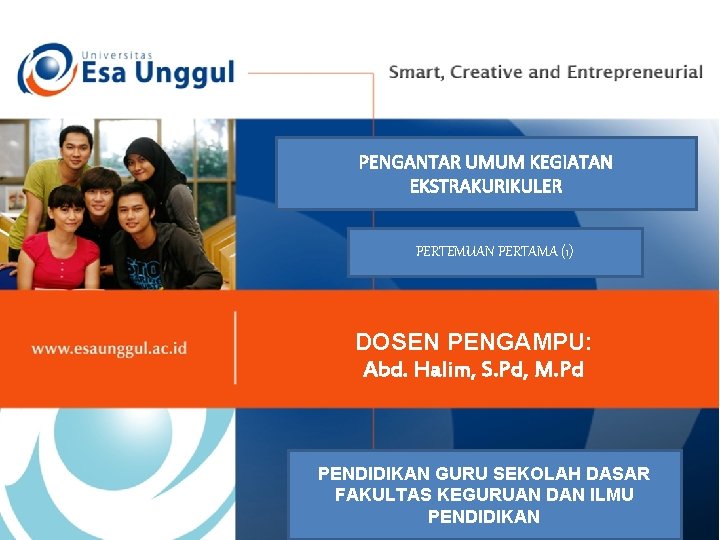 Universitas
Esa Unggul

Smart, Creative and Entrepreneurial

PENGANTAR UMUM KEGIATAN EKSTRAKURIKULER

PERTEMUAN PERTAMA (1)

www.esaunggul.ac.id

DOSEN PENGAMPU:
Abd. Halim, S.Pd, M.Pd

PENDIDIKAN GURU SEKOLAH DASAR
FAKULTAS KEGURUAN DAN ILMU PENDIDIKAN